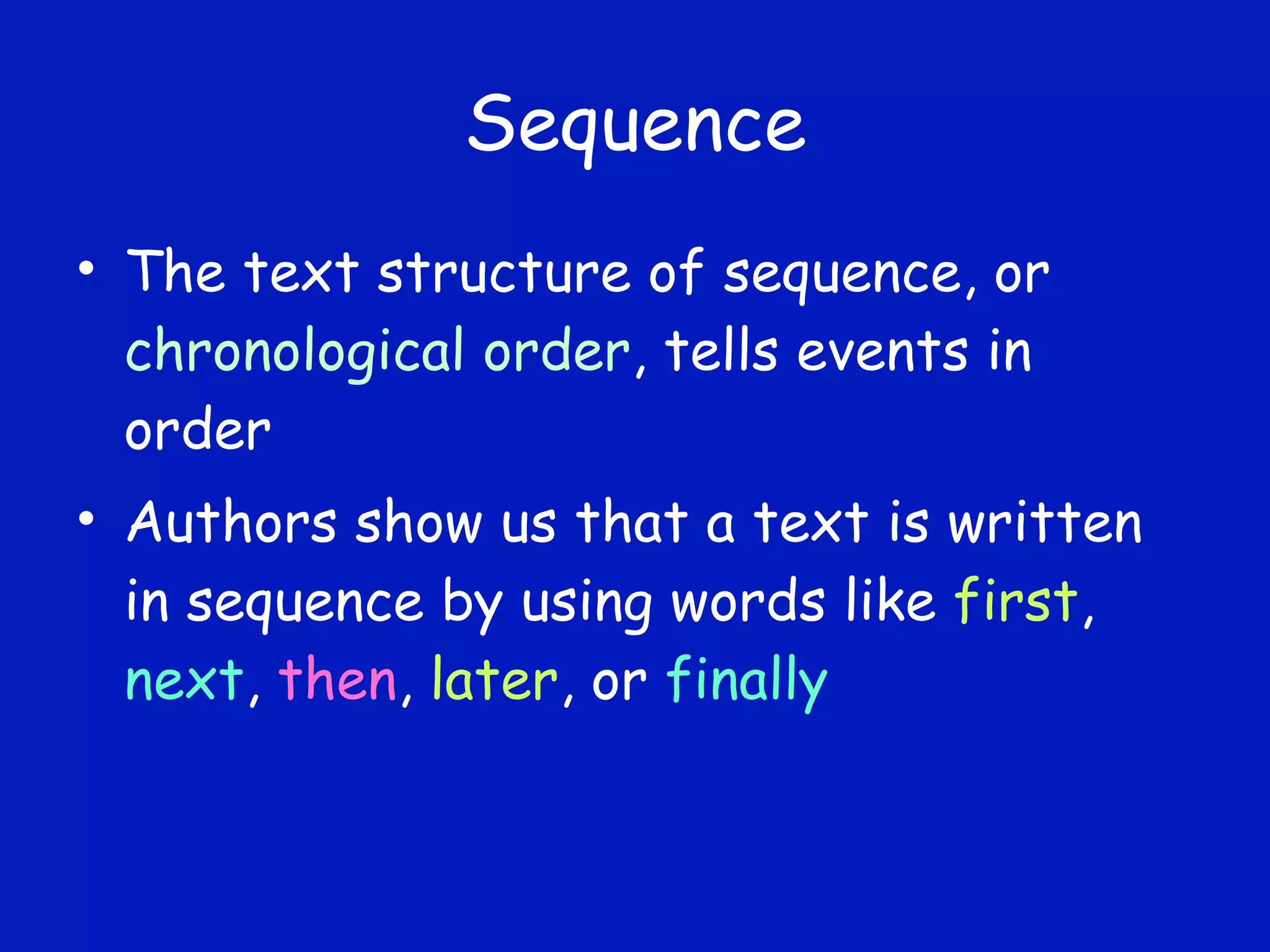 Sequence

• The text structure of sequence, or chronological order, tells events in order

• Authors show us that a text is written in sequence by using words like first, next, then, later, or finally